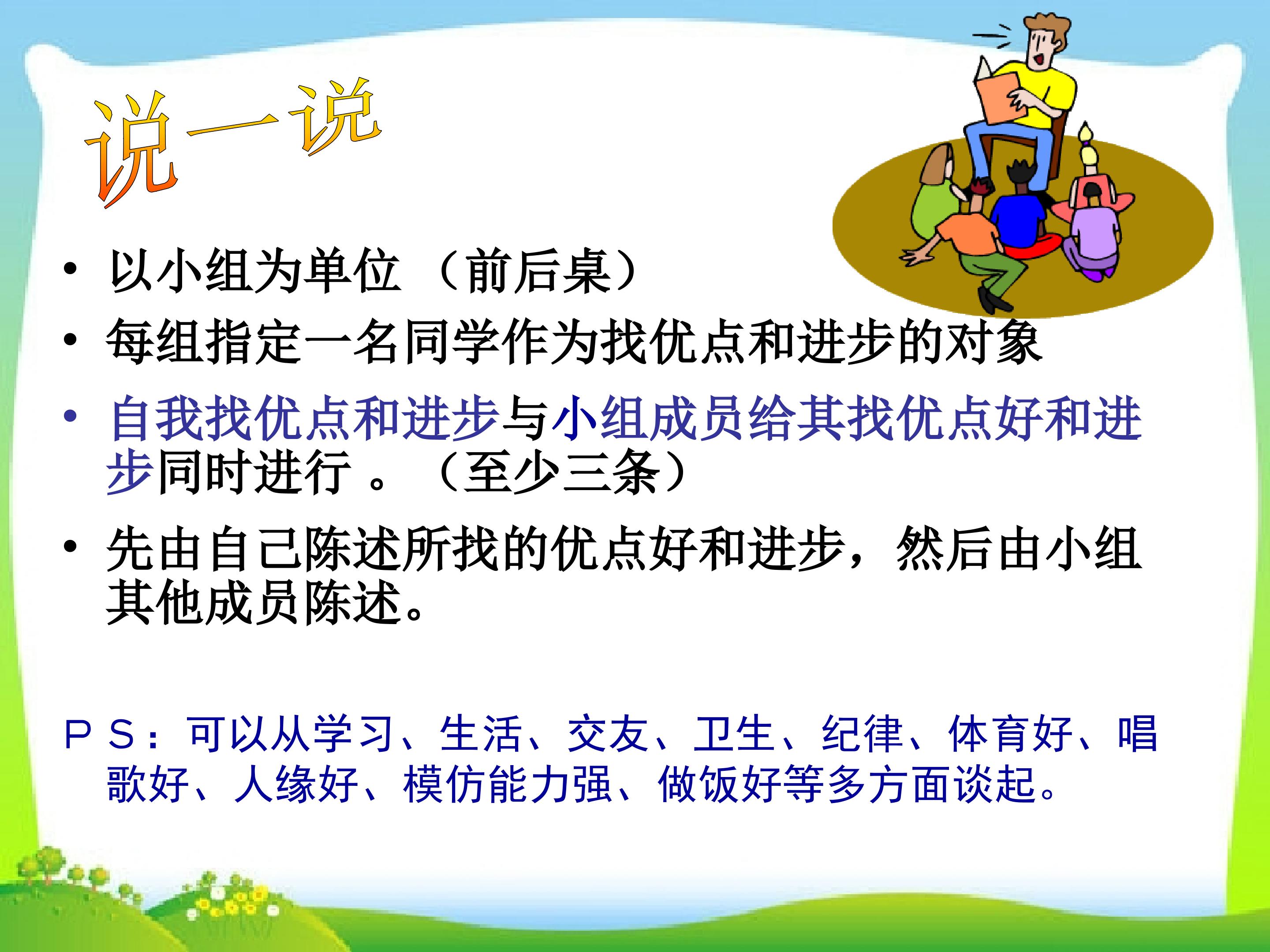 说一说

• 以小组为单位（前后桌）

• 每组指定一名同学作为找优点和进步的对象

• 自我找优点和进步与小组成员给其找优点好和进步同时进行。（至少三条）

• 先由自己陈述所找的优点好和进步，然后由小组其他成员陈述。

ＰＳ：可以从学习、生活、交友、卫生、纪律、体育好、唱歌好、人缘好、模仿能力强、做饭好等多方面谈起。